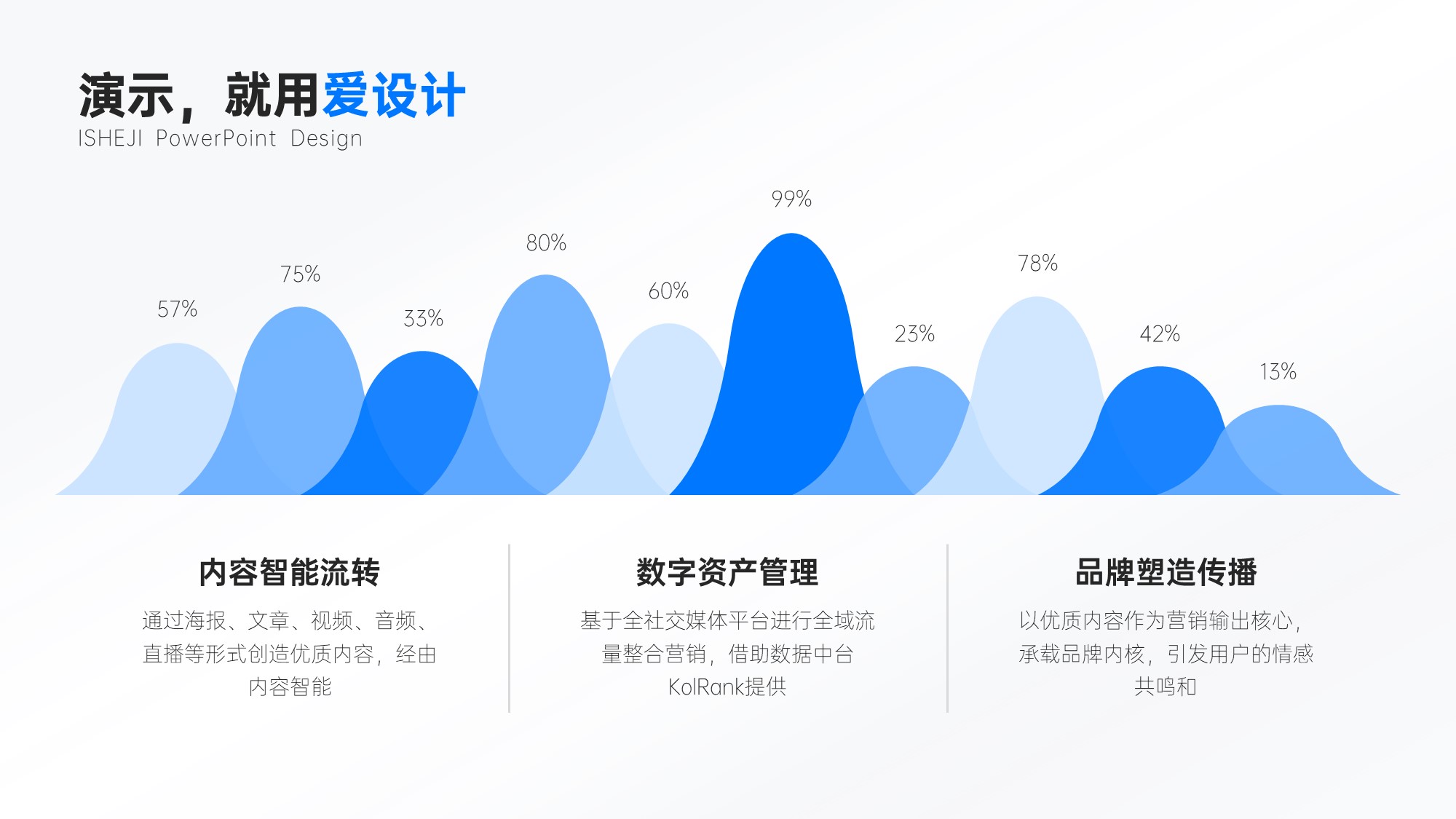 演示，就用爱设计
ISHEJI PowerPoint Design

57%
75%
33%
80%
60%
99%
23%
78%
42%
13%

内容智能流转
通过海报、文章、视频、音频、直播等形式创造优质内容，经由内容智能

数字资产管理
基于全社交媒体平台进行全域流量整合营销，借助数据中台KolRank提供

品牌塑造传播
以优质内容作为营销输出核心，承载品牌内核，引发用户的情感共鸣和